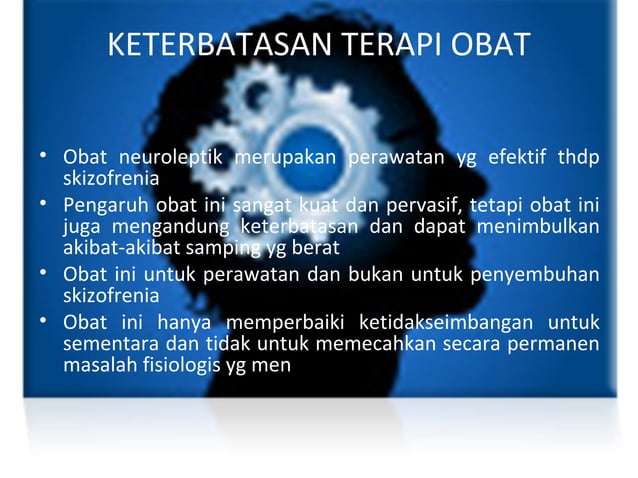 KETERBATASAN TERAPI OBAT

• Obat neuroleptik merupakan perawatan yg efektif thdp skizofrenia
• Pengaruh obat ini sangat kuat dan pervasif, tetapi obat ini juga mengandung keterbatasan dan dapat menimbulkan akibat-akibat samping yg berat
• Obat ini untuk perawatan dan bukan untuk penyembuhan skizofrenia
• Obat ini hanya memperbaiki ketidakseimbangan untuk sementara dan tidak untuk memecahkan secara permanen masalah fisiologis yg men